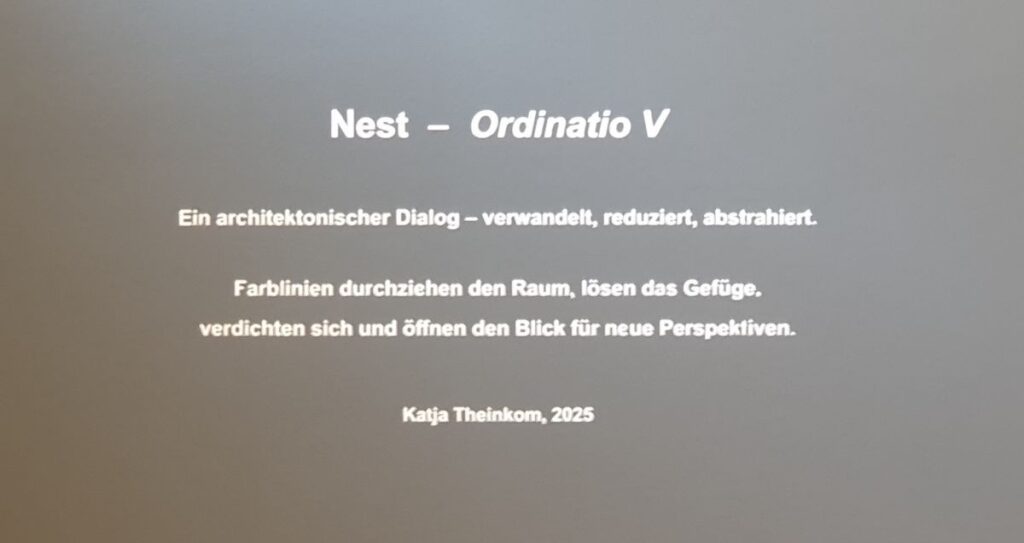 Nest – Ordinatio V

Ein architektonischer Dialog – verwandelt, reduziert, abstrahiert.

Farblinien durchziehen den Raum, lösen das Gefüge. verdichten sich und öffnen den Blick für neue Perspektiven.

Katja Theinkom, 2025